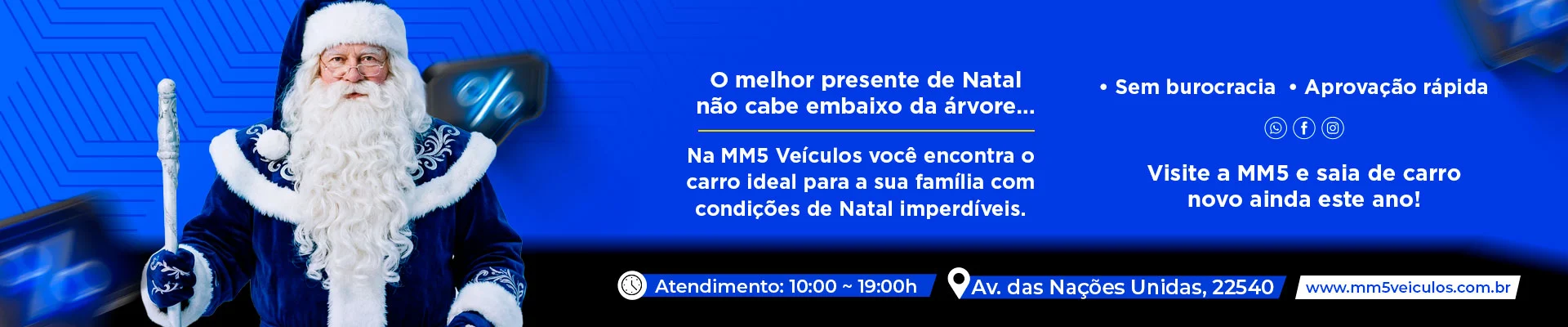 %

O melhor presente de Natal não cabe embaixo da árvore...

Na MM5 Veículos você encontra o carro ideal para a sua família com condições de Natal imperdíveis.

• Sem burocracia • Aprovação rápida

Visite a MM5 e saia de carro novo ainda este ano!

Atendimento: 10:00 ~ 19:00h

Av. das Nações Unidas, 22540

www.mm5veiculos.com.br